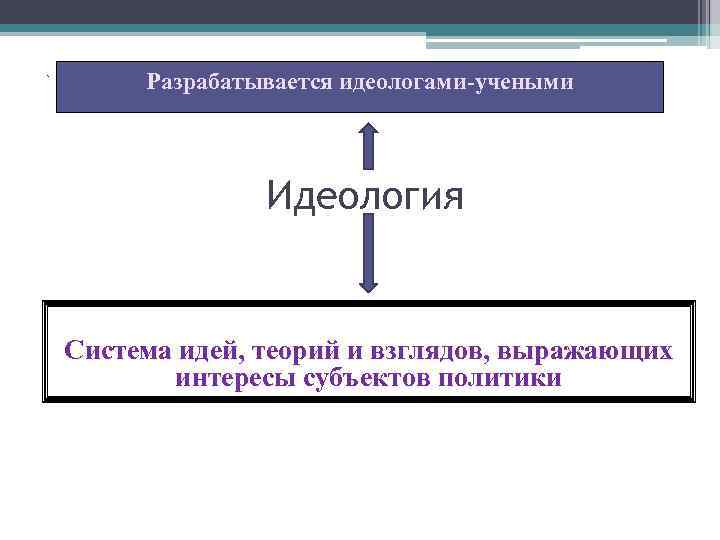 Разрабатывается идеологами-учеными

Идеология

Система идей, теорий и взглядов, выражающих интересы субъектов политики